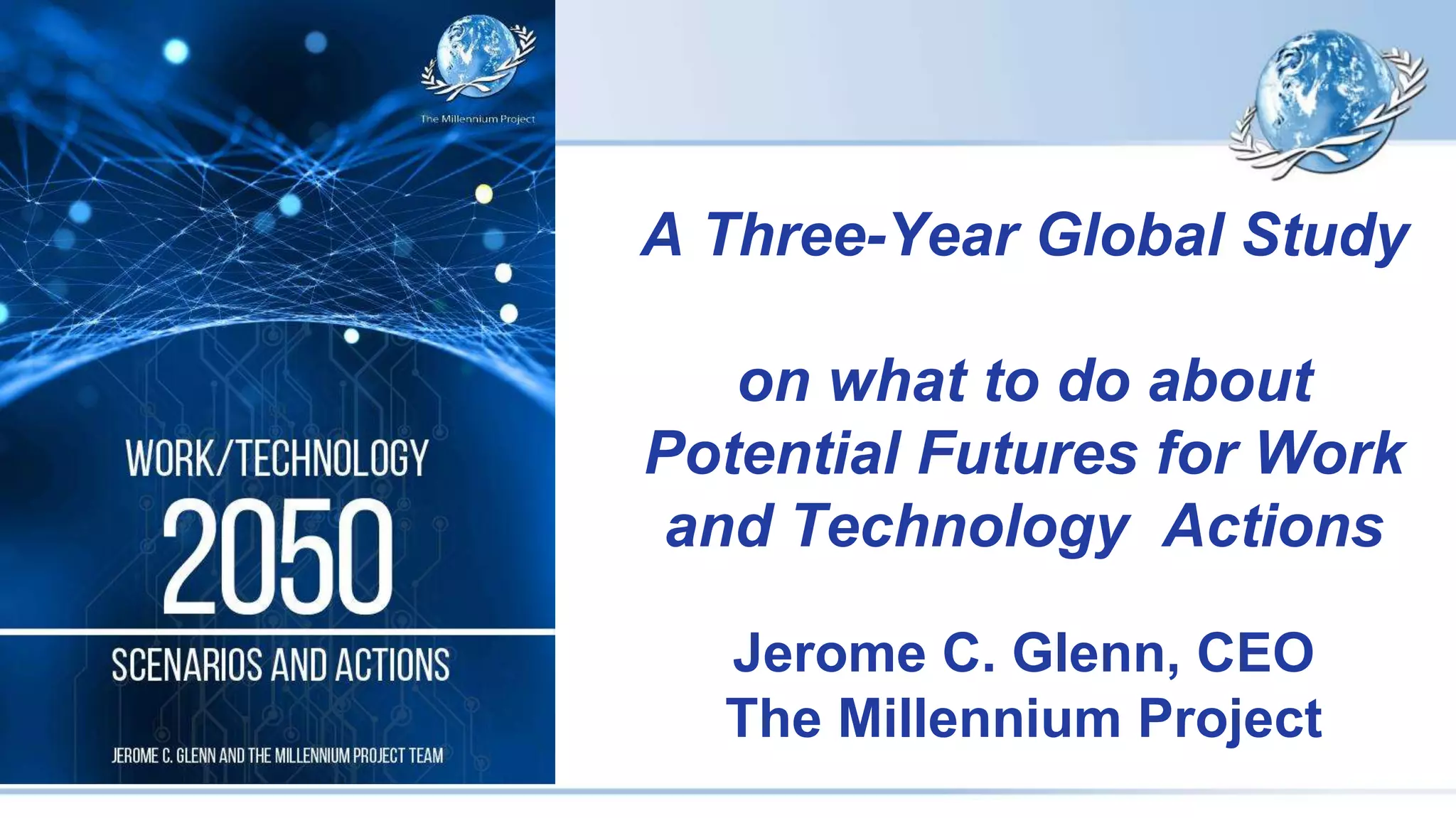 The Millennium Project

WORK/TECHNOLOGY
2050

SCENARIOS AND ACTIONS

JEROME C. GLENN AND THE MILLENNIUM PROJECT TEAM

A Three-Year Global Study

on what to do about Potential Futures for Work and Technology Actions

Jerome C. Glenn, CEO
The Millennium Project